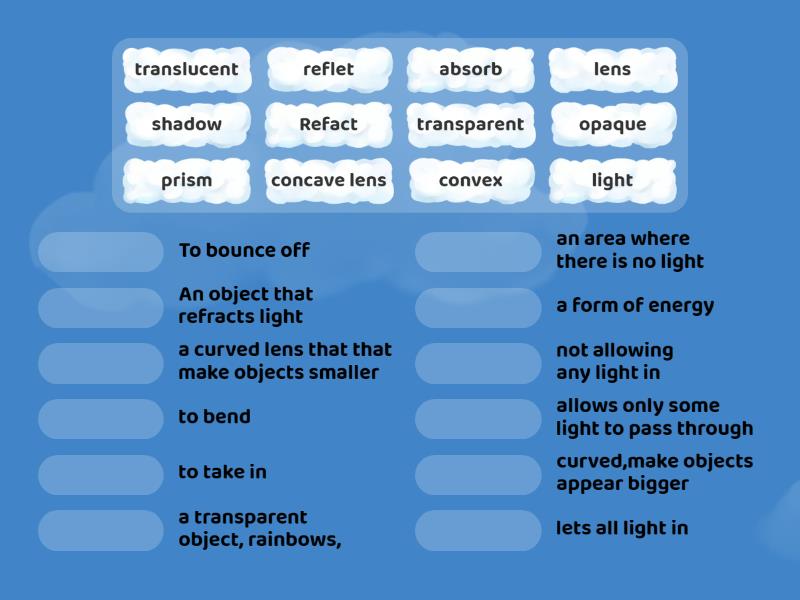 translucent reflet absorb lens
shadow Refact transparent opaque
prism concave lens convex light

To bounce off

An object that refracts light

a curved lens that that make objects smaller

to bend

to take in

a transparent object, rainbows,

an area where there is no light

a form of energy

not allowing any light in

allows only some light to pass through

curved,make objects appear bigger

lets all light in